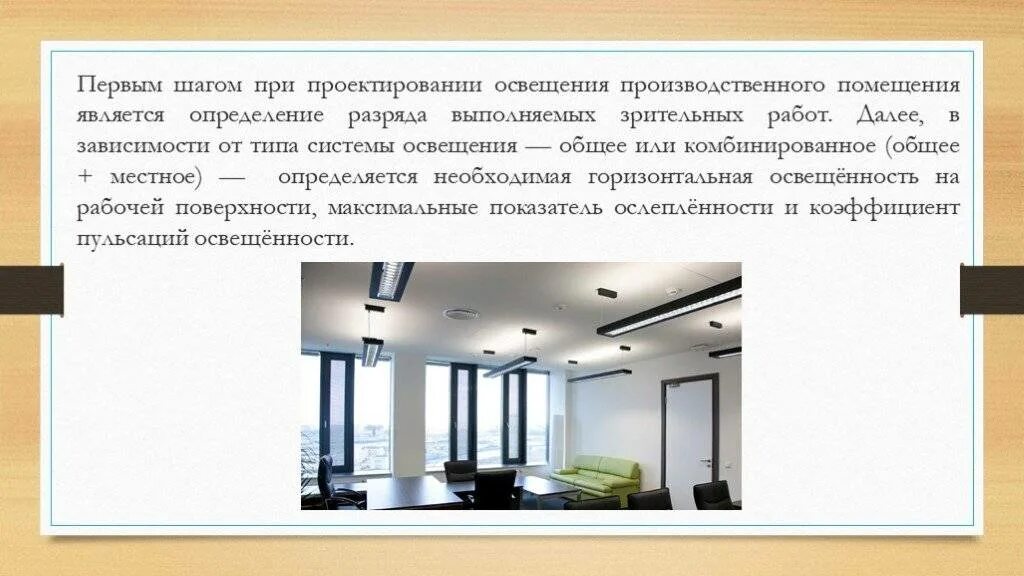 Первым шагом при проектировании освещения производственного помещения является определение разряда выполняемых зрительных работ. Далее, в зависимости от типа системы освещения — общее или комбинированное (общее + местное) — определяется необходимая горизонтальная освещённость на рабочей поверхности, максимальные показатель ослеплённости и коэффициент пульсаций освещённости.